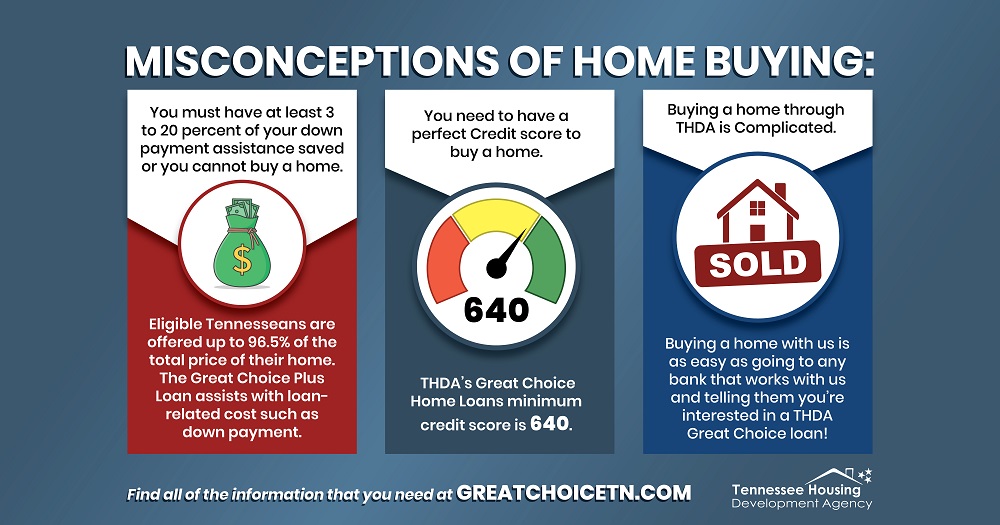 MISCONCEPTIONS OF HOME BUYING:

You must have at least 3 to 20 percent of your down payment assistance saved or you cannot buy a home.

$

Eligible Tennesseans are offered up to 96.5% of the total price of their home. The Great Choice Plus Loan assists with loan-related cost such as down payment.

You need to have a perfect Credit score to buy a home.

640

THDA's Great Choice Home Loans minimum credit score is 640.

Buying a home through THDA is Complicated.

SOLD

Buying a home with us is as easy as going to any bank that works with us and telling them you're interested in a THDA Great Choice loan!

Find all of the information that you need at GREATCHOICETN.COM

Tennessee Housing Development Agency